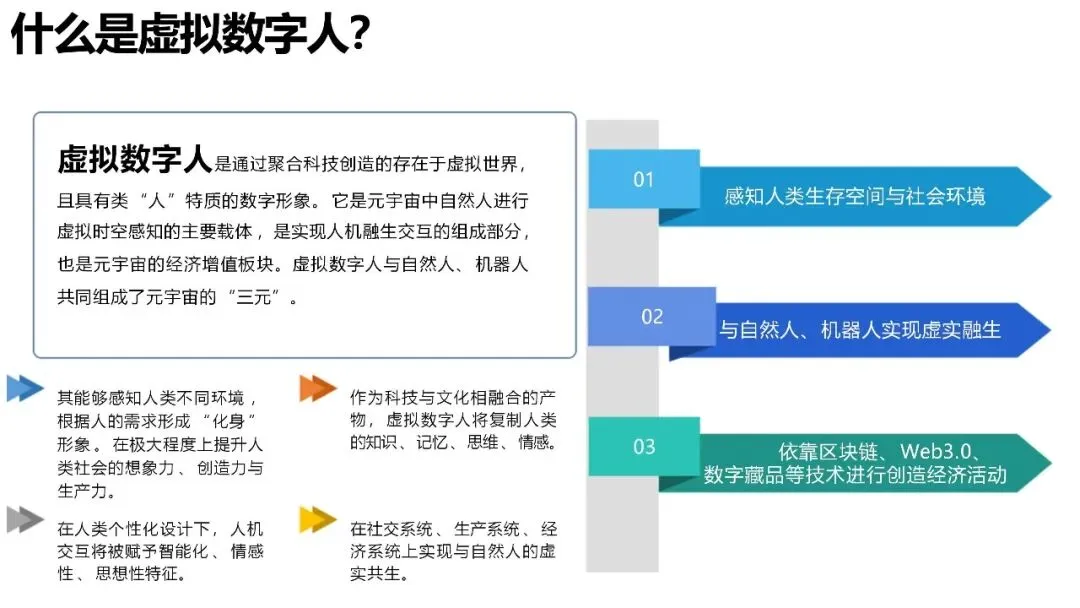 什么是虚拟数字人？

虚拟数字人是通过聚合科技创造的存在于虚拟世界，且具有类“人”特质的数字形象。它是元宇宙中自然人进行虚拟时空感知的主要载体，是实现人机融生交互的组成部分，也是元宇宙的经济增值板块。虚拟数字人与自然人、机器人共同组成了元宇宙的“三元”。

其能够感知人类不同环境，根据人的需求形成“化身”形象。在极大程度上提升人类社会的想象力、创造力与生产力。

作为科技与文化相融合的产物，虚拟数字人将复制人类的知识、记忆、思维、情感。

在人类个性化设计下，人机交互将被赋予智能化、情感性、思想性特征。

在社交系统、生产系统、经济系统上实现与自然人的虚实共生。

01
感知人类生存空间与社会环境

02
与自然人、机器人实现虚实融生

03
依靠区块链、Web3.0、数字藏品等技术进行创造经济活动